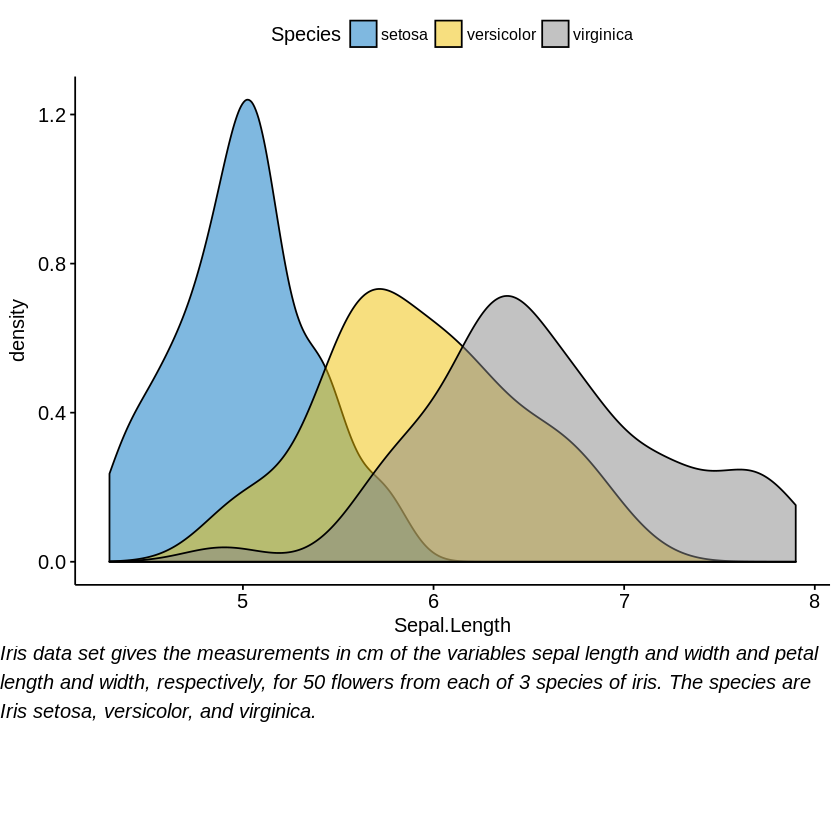 Species setosa versicolor virginica

1.2
0.8
0.4
0.0

density

5 6 7 8

Sepal.Length

Iris data set gives the measurements in cm of the variables sepal length and width and petal length and width, respectively, for 50 flowers from each of 3 species of iris. The species are Iris setosa, versicolor, and virginica.